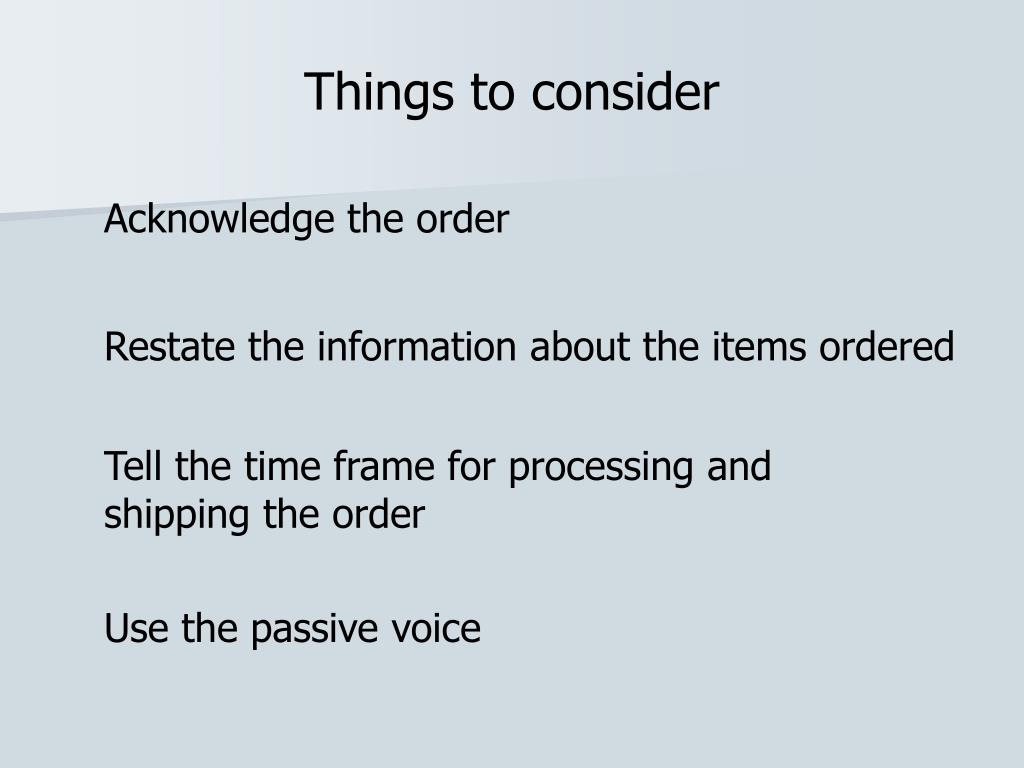 Things to consider

Acknowledge the order

Restate the information about the items ordered

Tell the time frame for processing and shipping the order

Use the passive voice